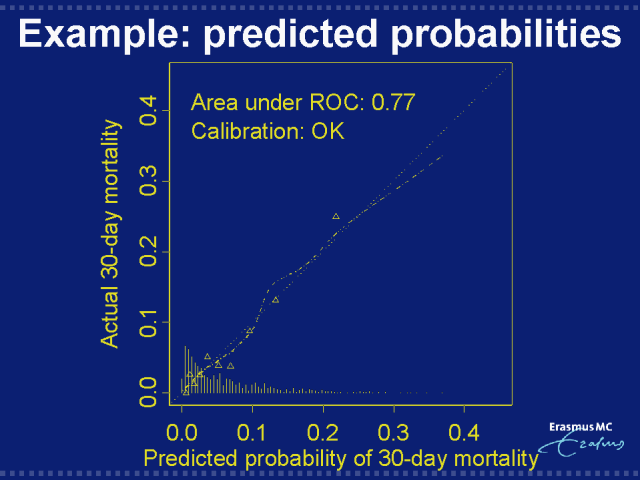 Example: predicted probabilities

Area under ROC: 0.77
Calibration: OK

Actual 30-day mortality

0.0
0.1
0.2
0.3
0.4

0.0
0.1
0.2
0.3
0.4

Predicted probability of 30-day mortality

Erasmus MC
Erasmus